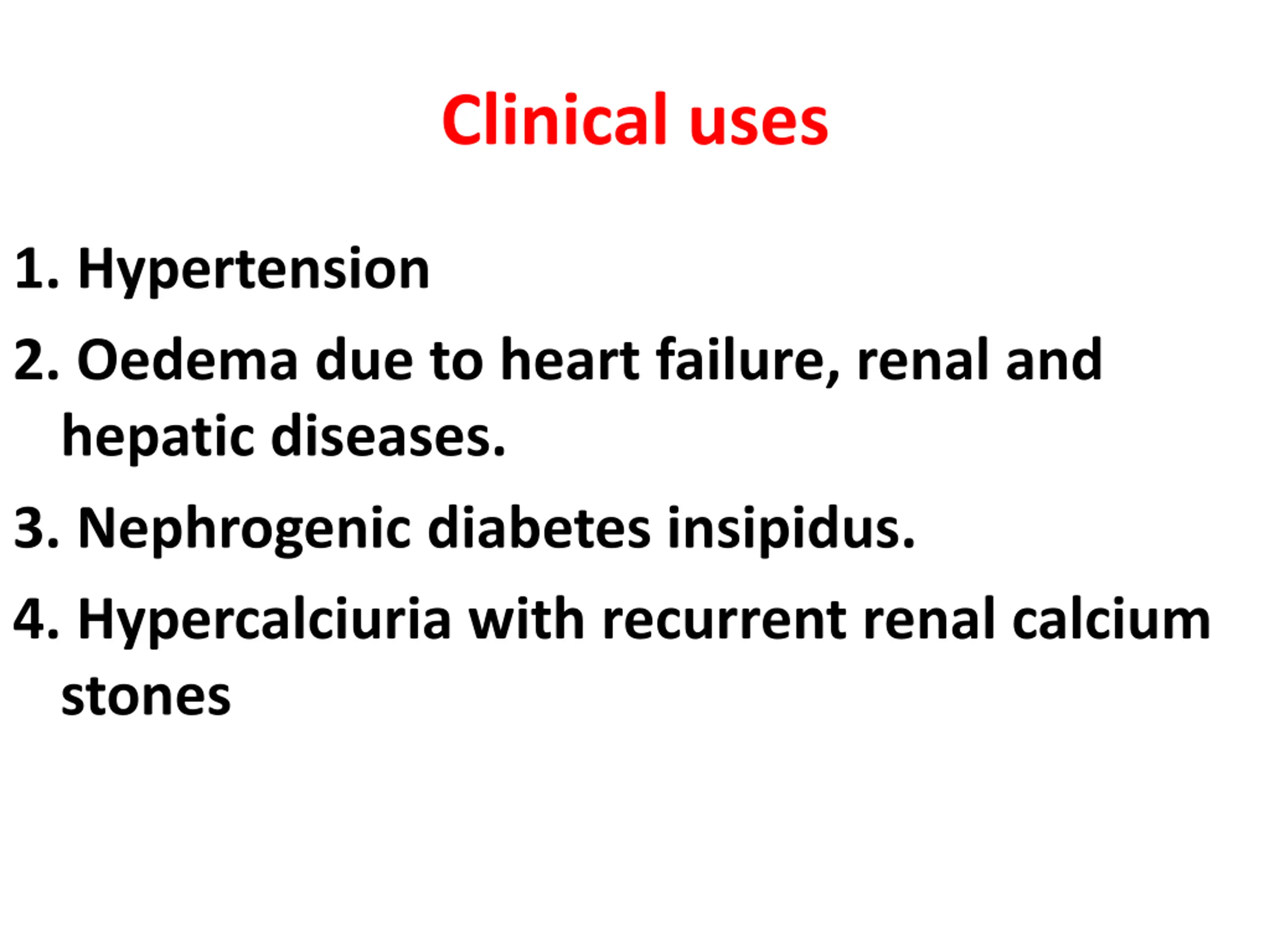 Clinical uses

1. Hypertension

2. Oedema due to heart failure, renal and hepatic diseases.

3. Nephrogenic diabetes insipidus.

4. Hypercalciuria with recurrent renal calcium stones